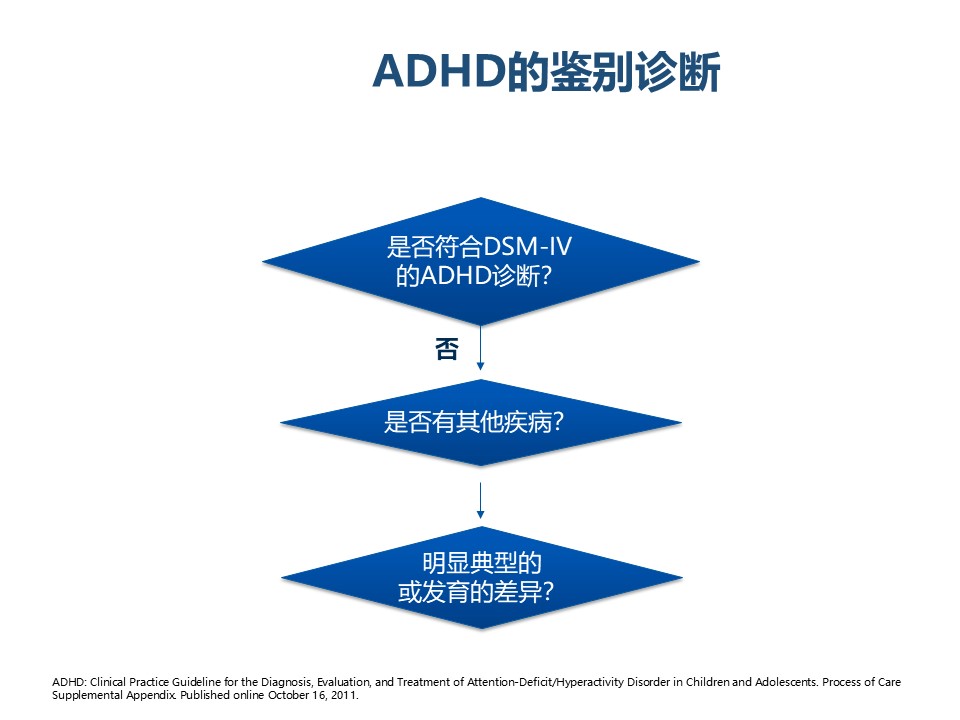 ADHD的鉴别诊断

是否符合DSM-IV的ADHD诊断?

否

是否有其他疾病?

明显典型的或发育的差异?

ADHD: Clinical Practice Guideline for the Diagnosis, Evaluation, and Treatment of Attention-Deficit/Hyperactivity Disorder in Children and Adolescents. Process of Care Supplemental Appendix. Published online October 16, 2011.